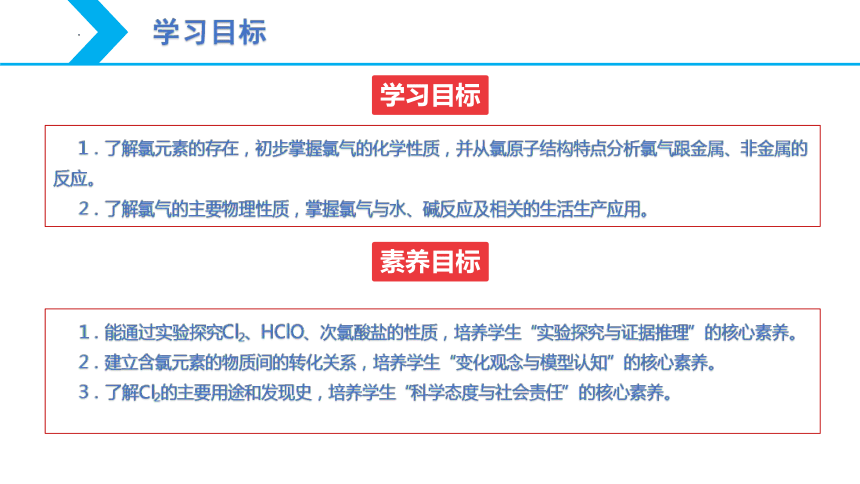 学习目标

学习目标

1．了解氯元素的存在，初步掌握氯气的化学性质，并从氯原子结构特点分析氯气跟金属、非金属的反应。

2．了解氯气的主要物理性质，掌握氯气与水、碱反应及相关的生活生产应用。

素养目标

1．能通过实验探究$Cl_2$、HClO、次氯酸盐的性质，培养学生“实验探究与证据推理”的核心素养。

2．建立含氯元素的物质间的转化关系，培养学生“变化观念与模型认知”的核心素养。

3．了解$Cl_2$的主要用途和发现史，培养学生“科学态度与社会责任”的核心素养。